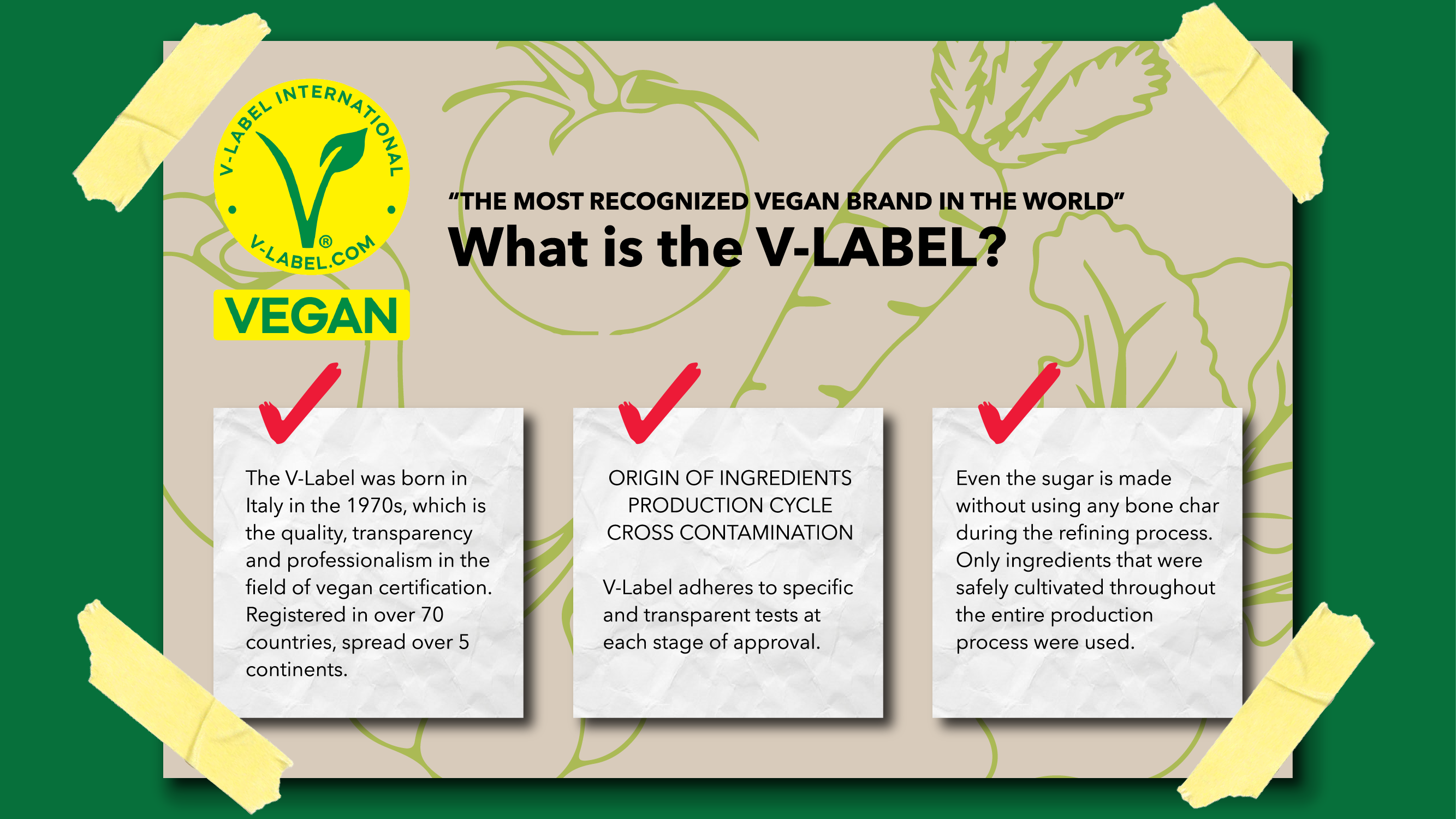 V-LABEL INTERNATIONAL
V-LABEL.COM ®
VEGAN

"THE MOST RECOGNIZED VEGAN BRAND IN THE WORLD"
What is the V-LABEL?

The V-Label was born in Italy in the 1970s, which is the quality, transparency and professionalism in the field of vegan certification. Registered in over 70 countries, spread over 5 continents.

ORIGIN OF INGREDIENTS
PRODUCTION CYCLE
CROSS CONTAMINATION

V-Label adheres to specific and transparent tests at each stage of approval.

Even the sugar is made without using any bone char during the refining process. Only ingredients that were safely cultivated throughout the entire production process were used.